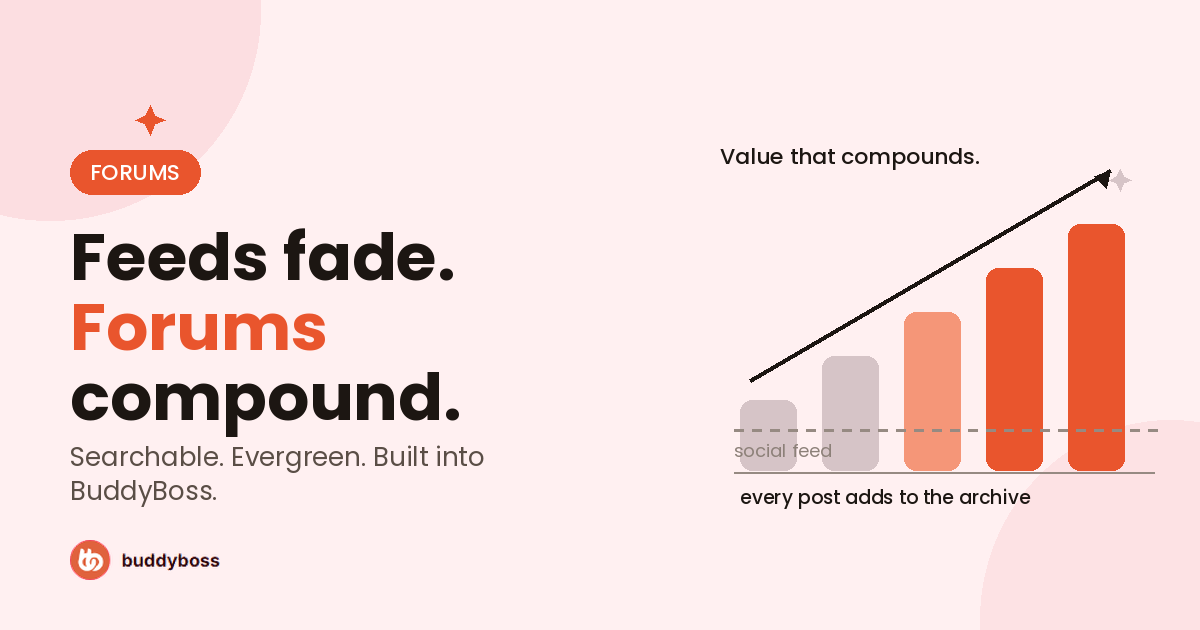 FORUMS

Feeds fade.
Forums
compound.

Searchable. Evergreen. Built into BuddyBoss.

buddyboss

Value that compounds.

social feed

every post adds to the archive